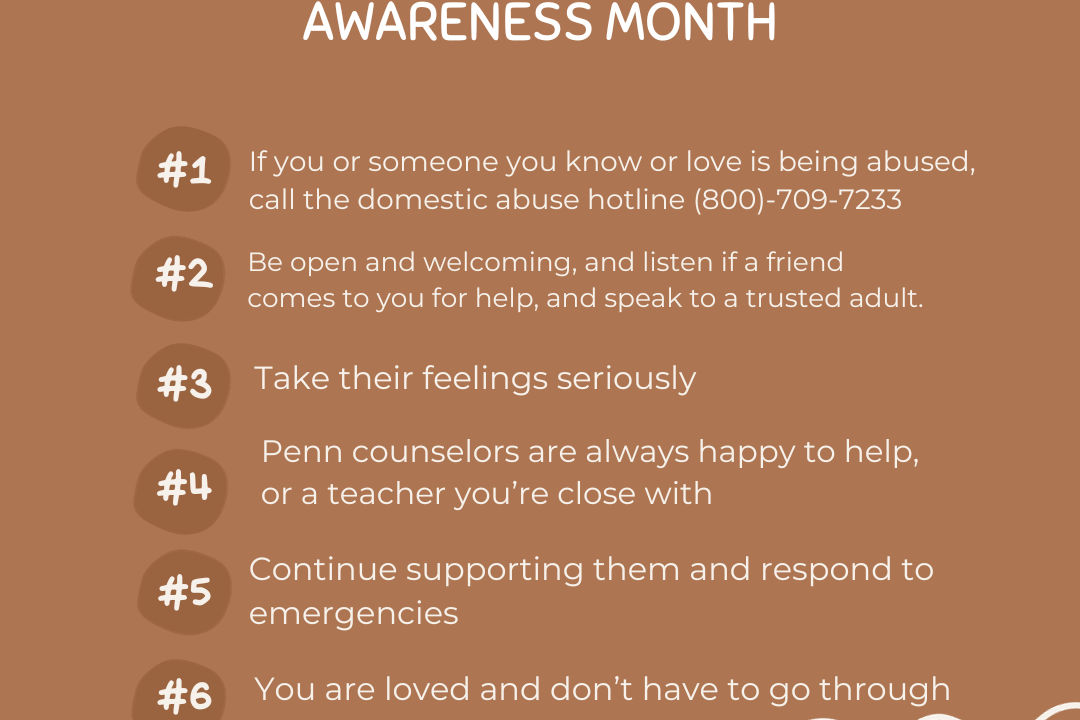 AWARENESS MONTH

#1 If you or someone you know or love is being abused, call the domestic abuse hotline (800)-709-7233

#2 Be open and welcoming, and listen if a friend comes to you for help, and speak to a trusted adult.

#3 Take their feelings seriously

#4 Penn counselors are always happy to help, or a teacher you're close with

#5 Continue supporting them and respond to emergencies

#6 You are loved and don't have to go through